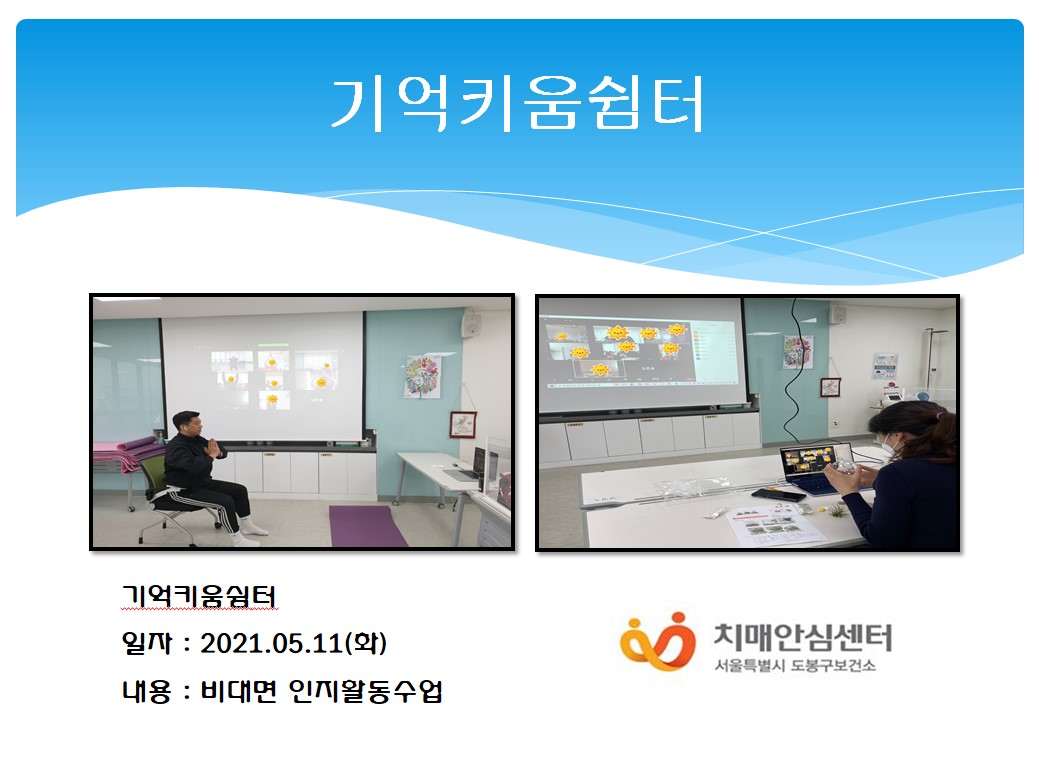 기억키움쉼터

기억키움쉼터

일자 : 2021.05.11(화)

내용 : 비대면 인지활동수업

치매안심센터
서울특별시 도봉구보건소